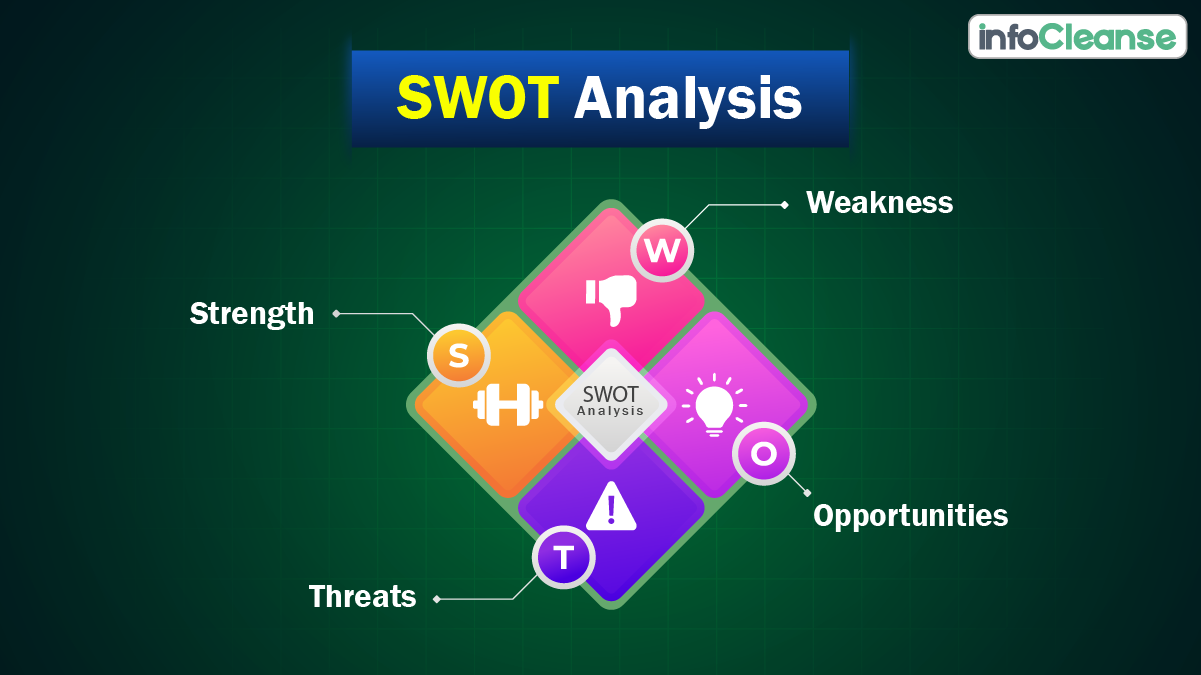 infoCleanse

SWOT Analysis

Weakness

W

Strength

S

SWOT
Analysis

O

Opportunities

T

Threats